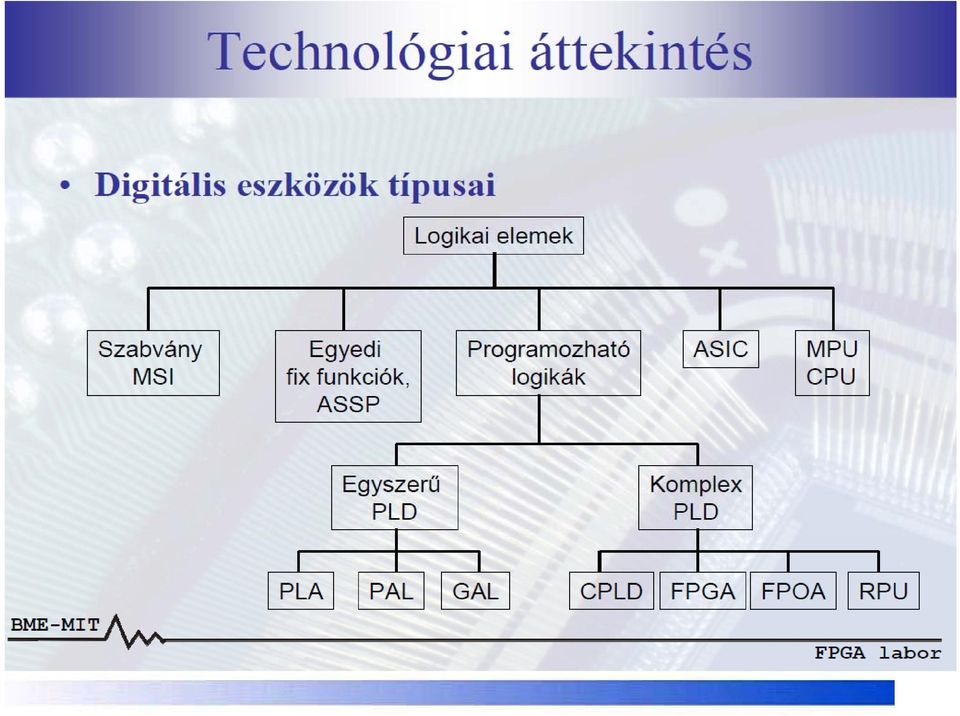 Technológiai áttekintés

• Digitális eszközök típusai

Logikai elemek

Szabvány MSI

Egyedi fix funkciók, ASSP

Programozható logikák

ASIC

MPU CPU

Egyszerű PLD

Komplex PLD

PLA

PAL

GAL

CPLD

FPGA

FPOA

RPU

BME-MIT

FPGA labor